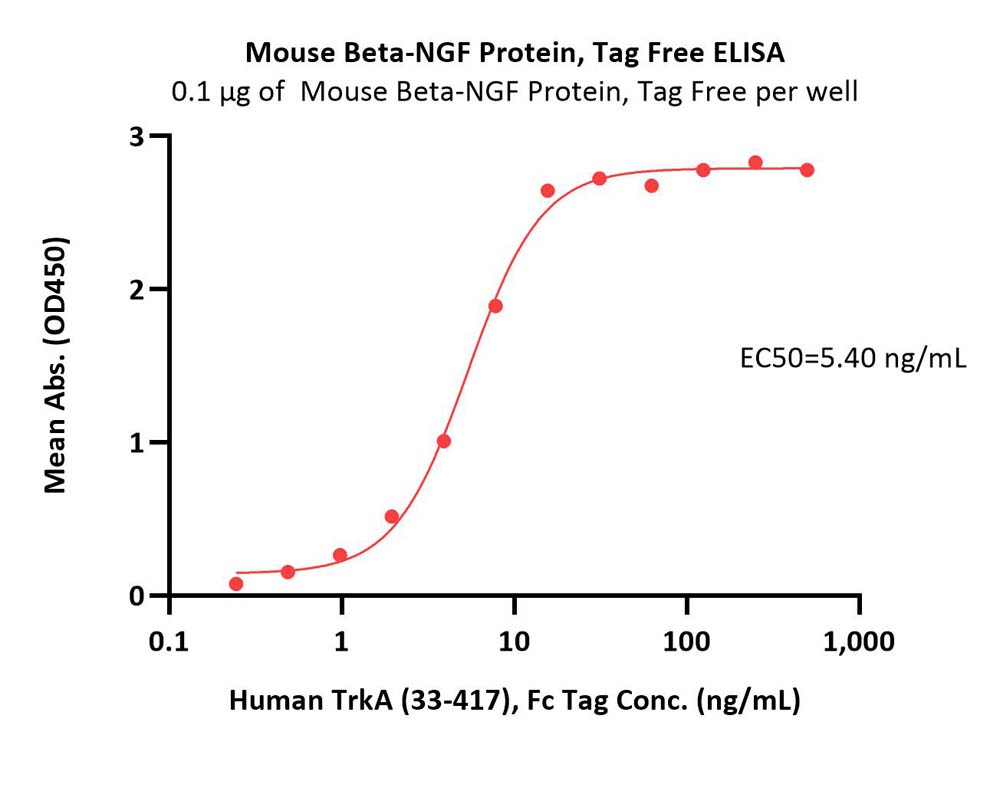 Mouse Beta-NGF Protein, Tag Free ELISA
0.1 μg of Mouse Beta-NGF Protein, Tag Free per well

Mean Abs. (OD450)

3
2
1
0

EC50=5.40 ng/mL

0.1
1
10
100
1,000

Human TrkA (33-417), Fc Tag Conc. (ng/mL)